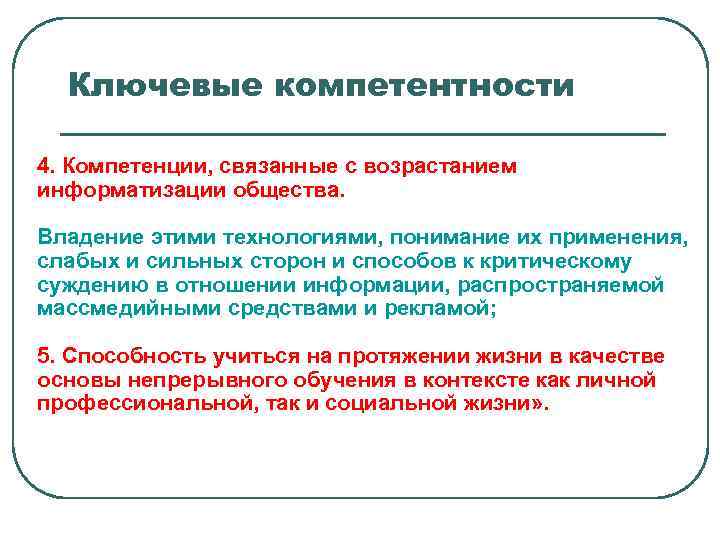 Ключевые компетентности

4. Компетенции, связанные с возрастанием информатизации общества.

Владение этими технологиями, понимание их применения, слабых и сильных сторон и способов к критическому суждению в отношении информации, распространяемой массмедийными средствами и рекламой;

5. Способность учиться на протяжении жизни в качестве основы непрерывного обучения в контексте как личной профессиональной, так и социальной жизни».